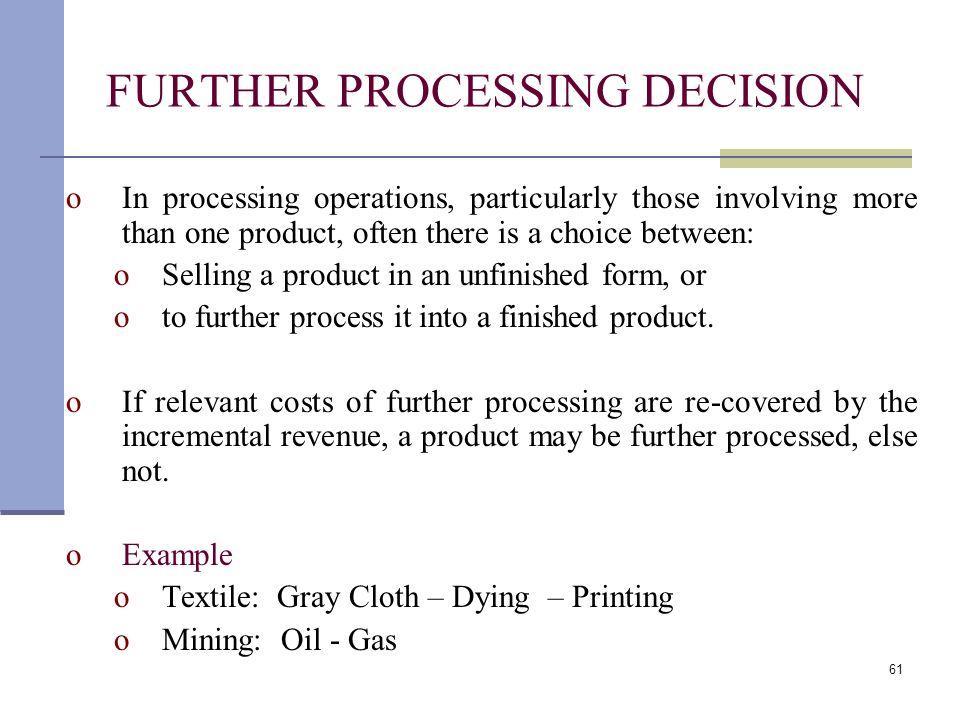 FURTHER PROCESSING DECISION

o In processing operations, particularly those involving more than one product, often there is a choice between:
o Selling a product in an unfinished form, or
o to further process it into a finished product.

o If relevant costs of further processing are re-covered by the incremental revenue, a product may be further processed, else not.

o Example
o Textile: Gray Cloth – Dying – Printing
o Mining: Oil - Gas

61